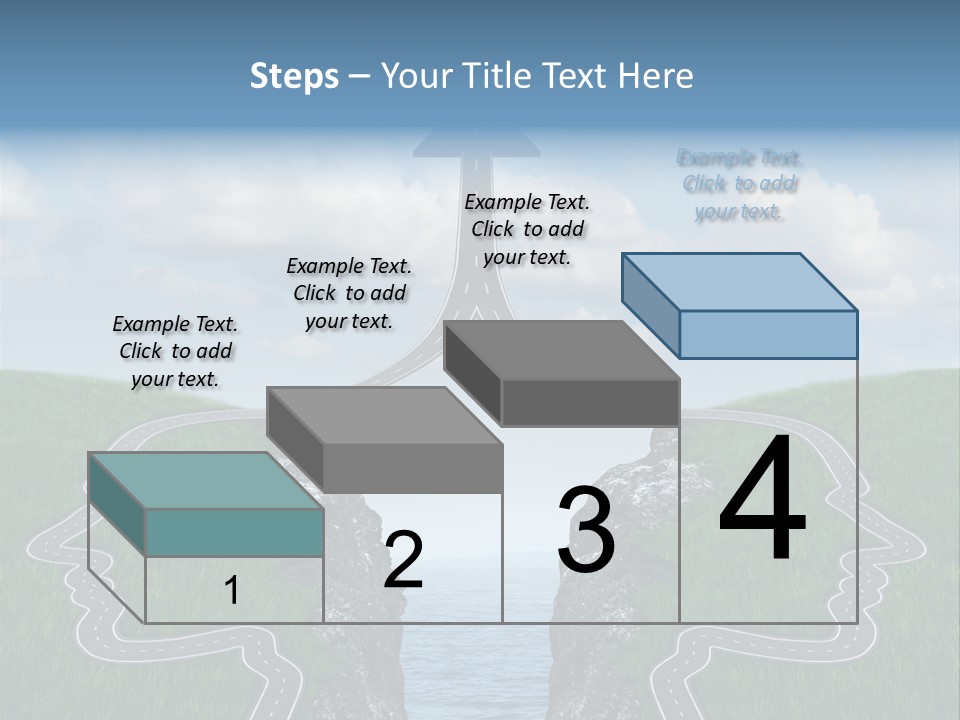 Steps – Your Title Text Here

Example Text. Click to add your text.

Example Text. Click to add your text.

Example Text. Click to add your text.

Example Text. Click to add your text.

1

2

3

4